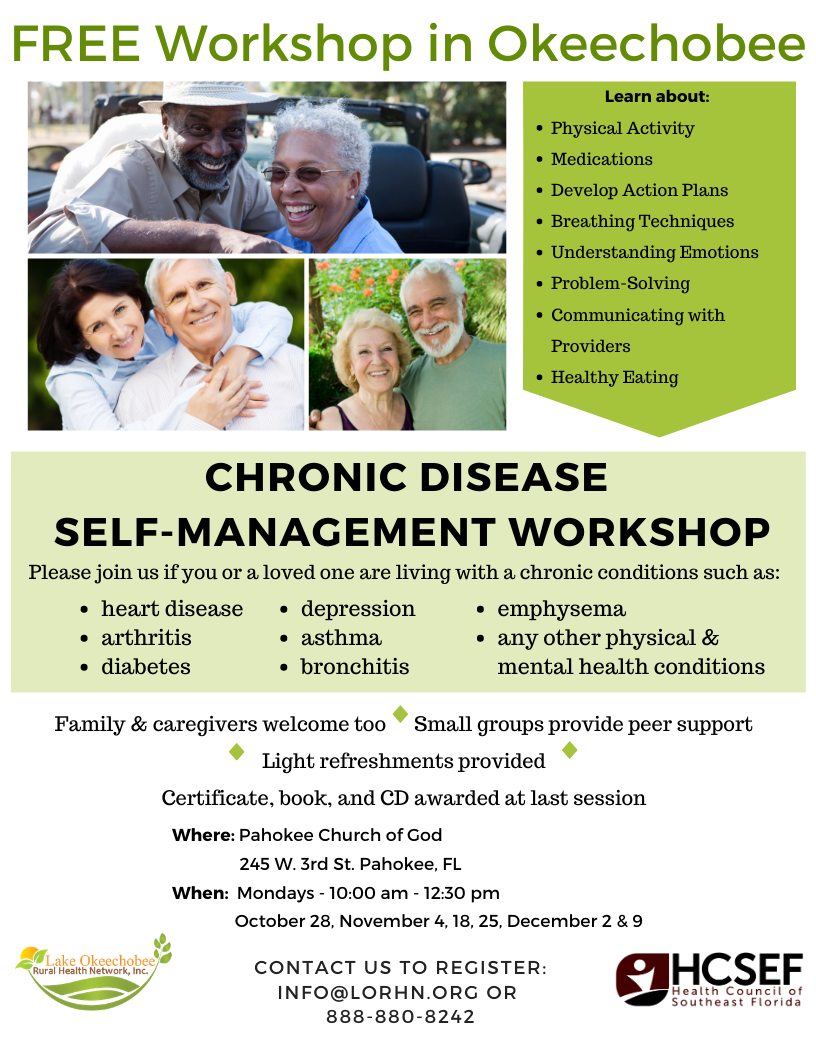 FREE Workshop in Okeechobee

Learn about:
- Physical Activity
- Medications
- Develop Action Plans
- Breathing Techniques
- Understanding Emotions
- Problem-Solving
- Communicating with Providers
- Healthy Eating

CHRONIC DISEASE SELF-MANAGEMENT WORKSHOP

Please join us if you or a loved one are living with a chronic conditions such as:

- heart disease
- arthritis
- diabetes
- depression
- asthma
- bronchitis
- emphysema
- any other physical & mental health conditions

Family & caregivers welcome too Small groups provide peer support

Light refreshments provided

Certificate, book, and CD awarded at last session

Where: Pahokee Church of God
245 W. 3rd St. Pahokee, FL

When: Mondays - 10:00 am - 12:30 pm
October 28, November 4, 18, 25, December 2 & 9

Lake Okeechobee Rural Health Network, Inc.

CONTACT US TO REGISTER:
INFO@LORHN.ORG OR
888-880-8242

HCSEF
Health Council of Southeast Florida